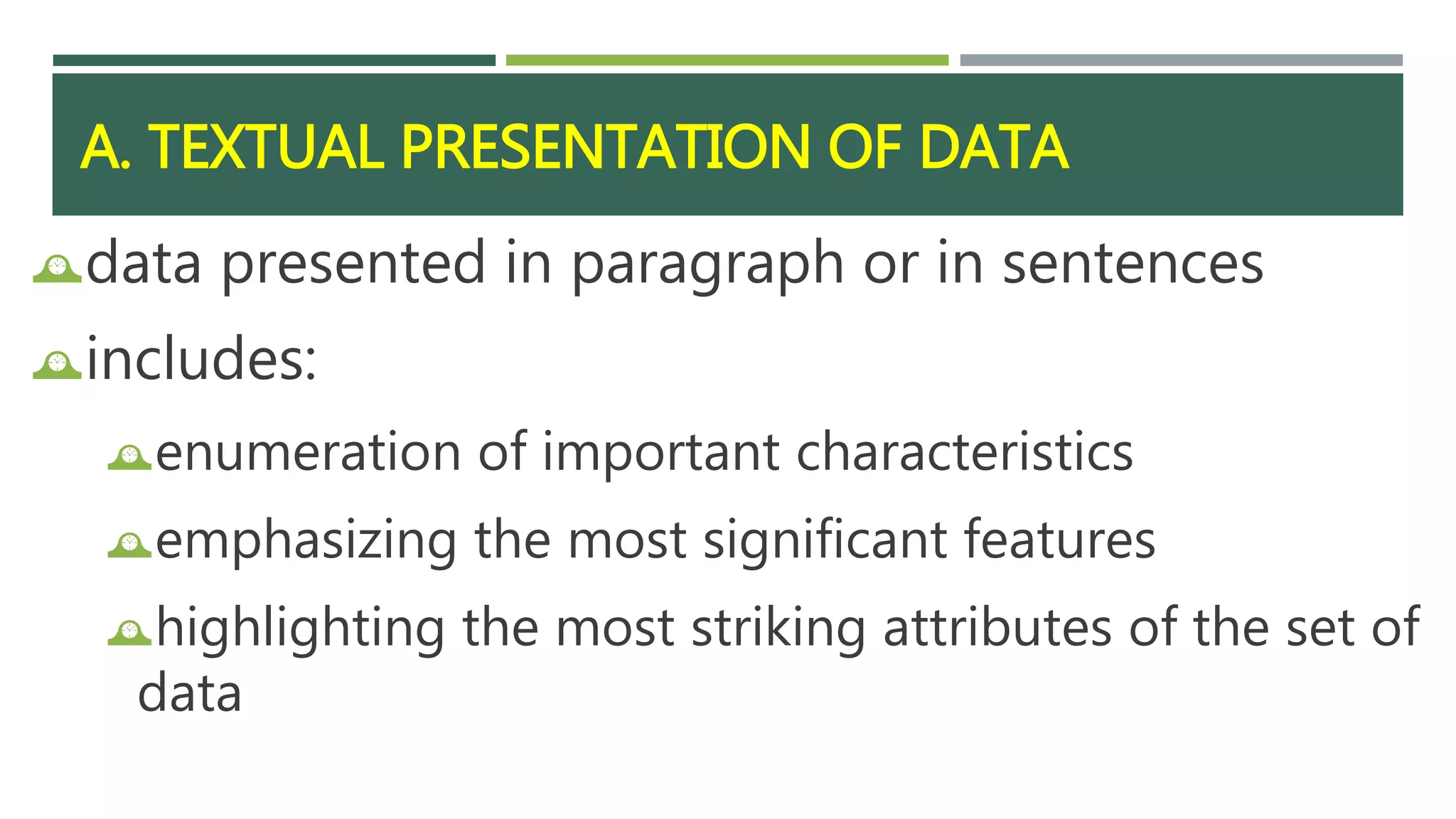 A. TEXTUAL PRESENTATION OF DATA

data presented in paragraph or in sentences

includes:

enumeration of important characteristics

emphasizing the most significant features

highlighting the most striking attributes of the set of data